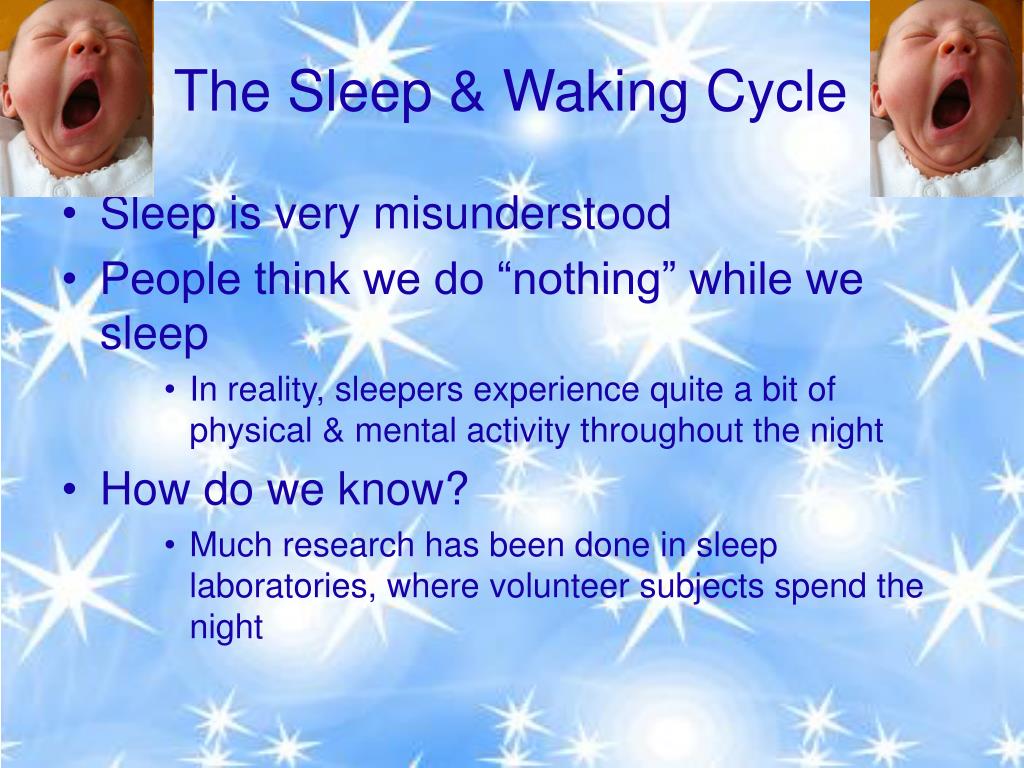 The Sleep & Waking Cycle

• Sleep is very misunderstood
• People think we do “nothing” while we sleep
  • In reality, sleepers experience quite a bit of physical & mental activity throughout the night
• How do we know?
  • Much research has been done in sleep laboratories, where volunteer subjects spend the night